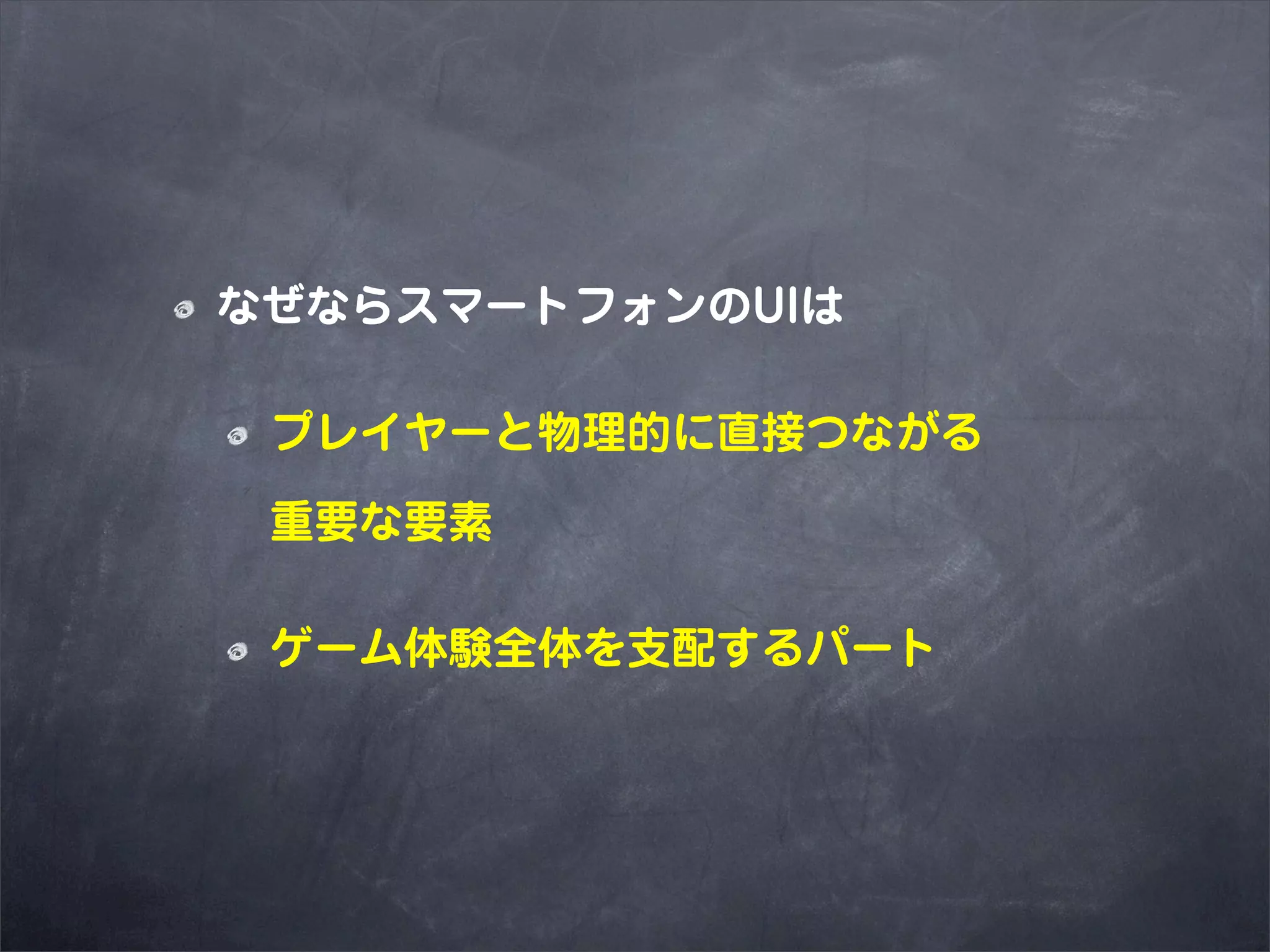 なぜならスマートフォンのUIは

プレイヤーと物理的に直接つながる重要な要素

ゲーム体験全体を支配するパート